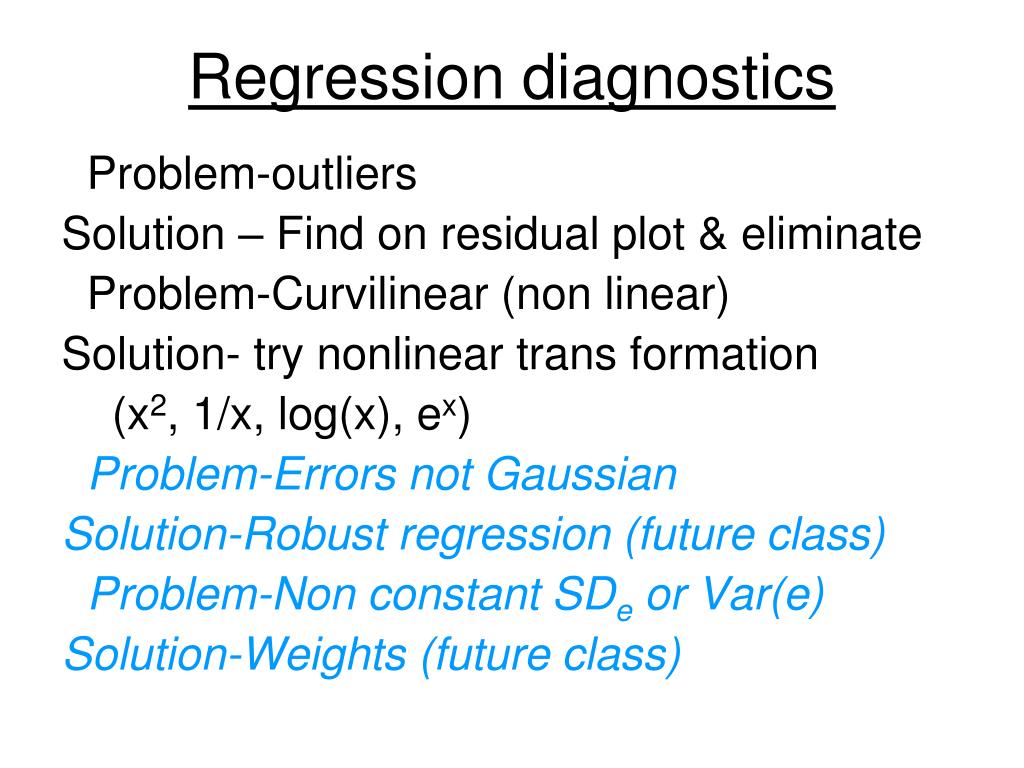 Regression diagnostics

Problem-outliers
Solution – Find on residual plot & eliminate
Problem-Curvilinear (non linear)
Solution- try nonlinear trans formation
($x^2$, 1/x, log(x), $e^x$)
Problem-Errors not Gaussian
Solution-Robust regression (future class)
Problem-Non constant $SD_e$ or Var(e)
Solution-Weights (future class)